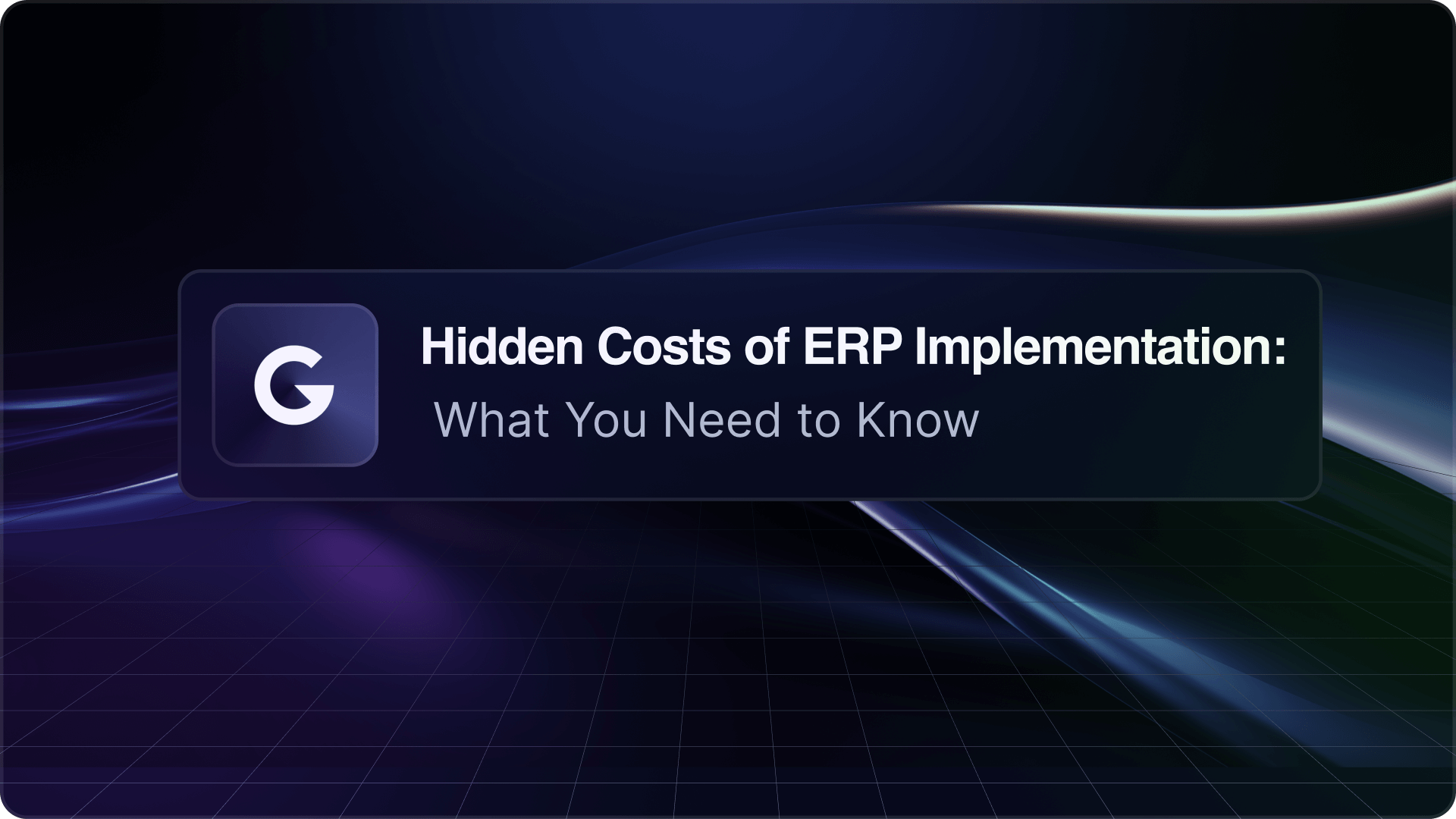 G

Hidden Costs of ERP Implementation:

What You Need to Know